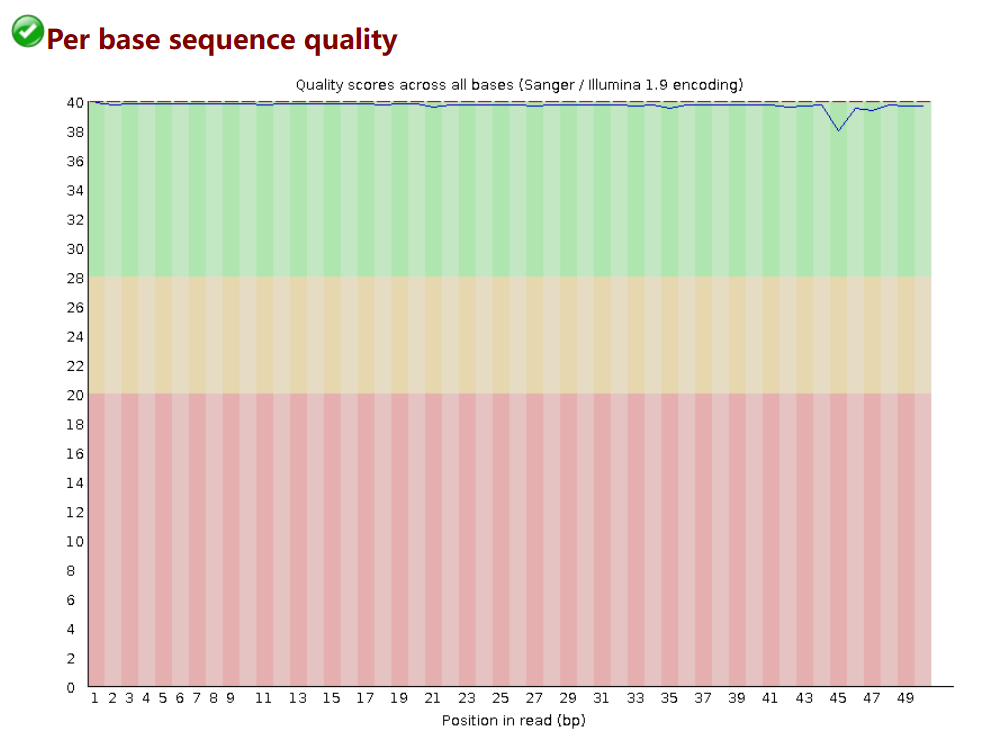 Per base sequence quality

Quality scores across all bases (Sanger / Illumina 1.9 encoding)

40
38
36
34
32
30
28
26
24
22
20
18
16
14
12
10
8
6
4
2
0

1 2 3 4 5 6 7 8 9 11 13 15 17 19 21 23 25 27 29 31 33 35 37 39 41 43 45 47 49

Position in read (bp)